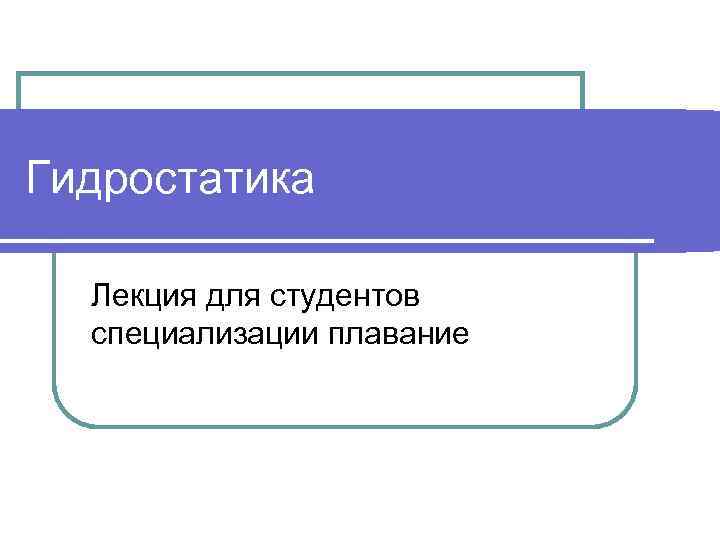 Гидростатика

Лекция для студентов специализации плавание